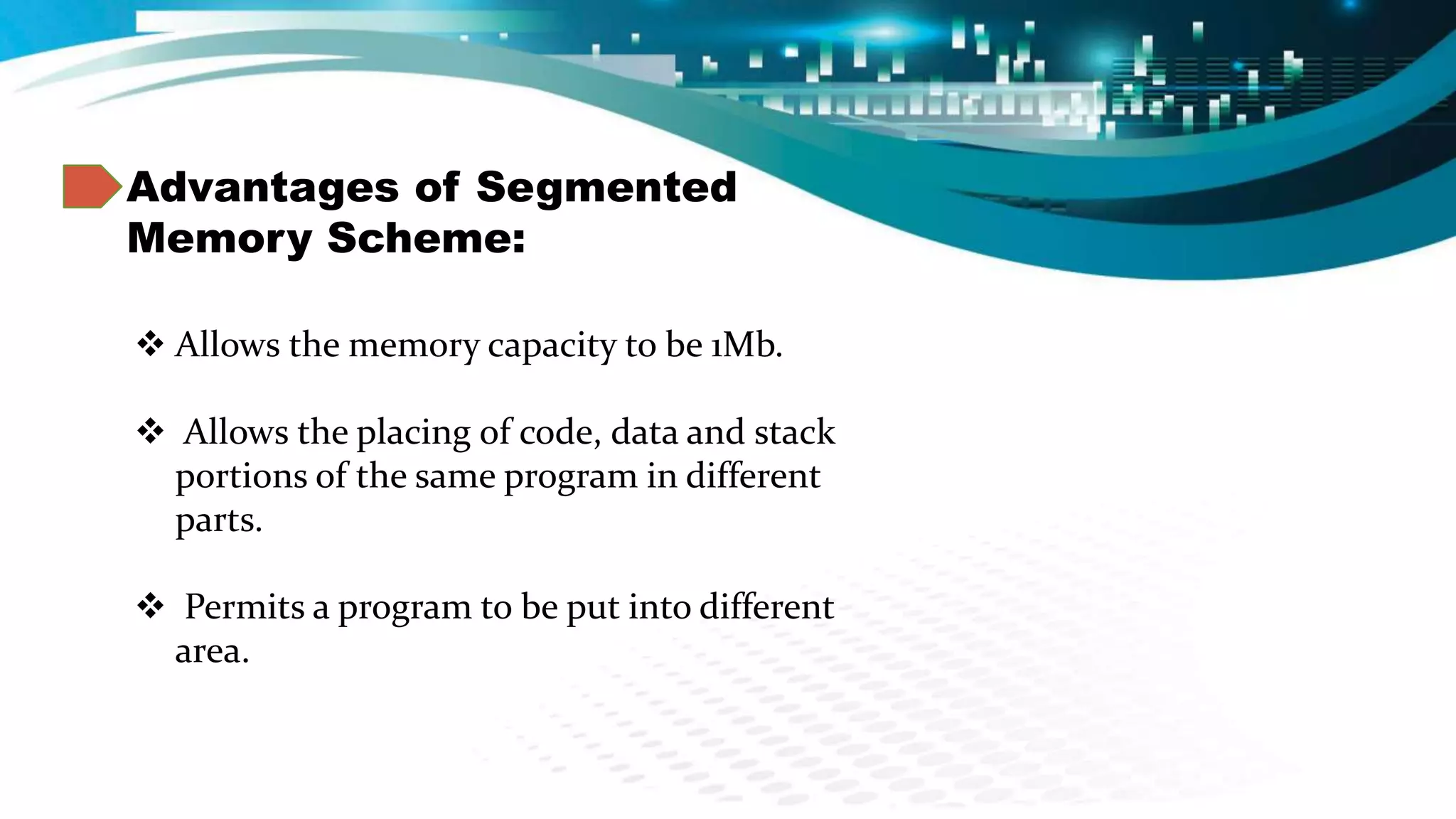 Advantages of Segmented Memory Scheme:

❖ Allows the memory capacity to be 1Mb.

❖ Allows the placing of code, data and stack portions of the same program in different parts.

❖ Permits a program to be put into different area.